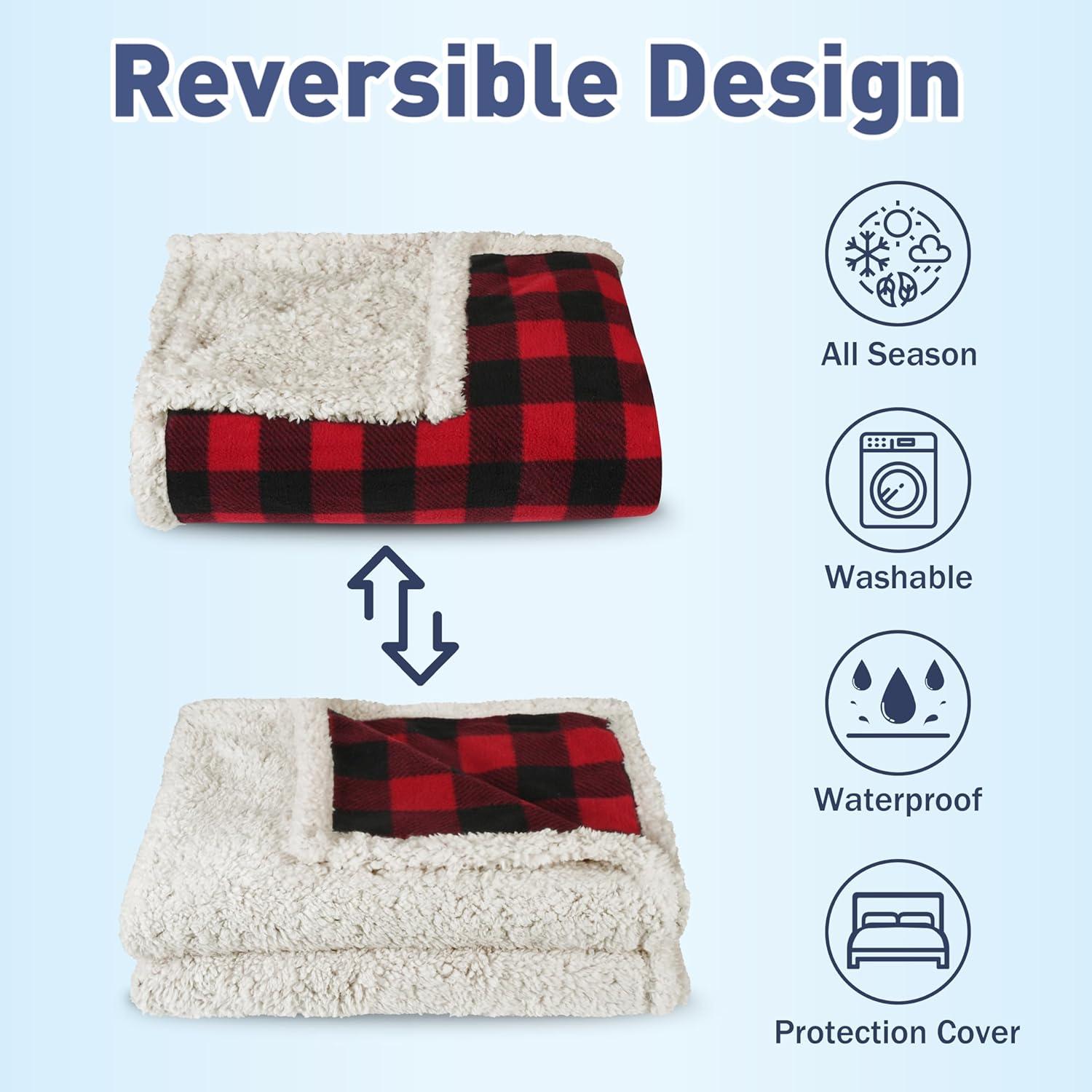 Reversible Design

All Season

Washable

Waterproof

Protection Cover